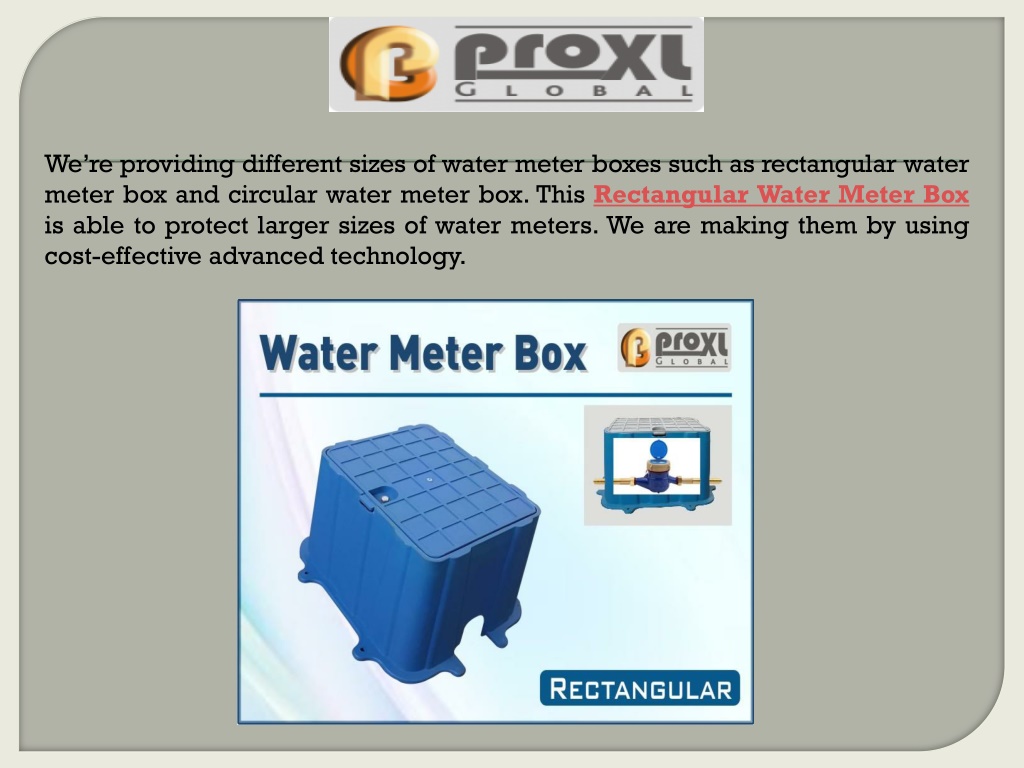 proxl
GLOBAL

We're providing different sizes of water meter boxes such as rectangular water meter box and circular water meter box. This Rectangular Water Meter Box is able to protect larger sizes of water meters. We are making them by using cost-effective advanced technology.

Water Meter Box

proxl
GLOBAL

RECTANGULAR